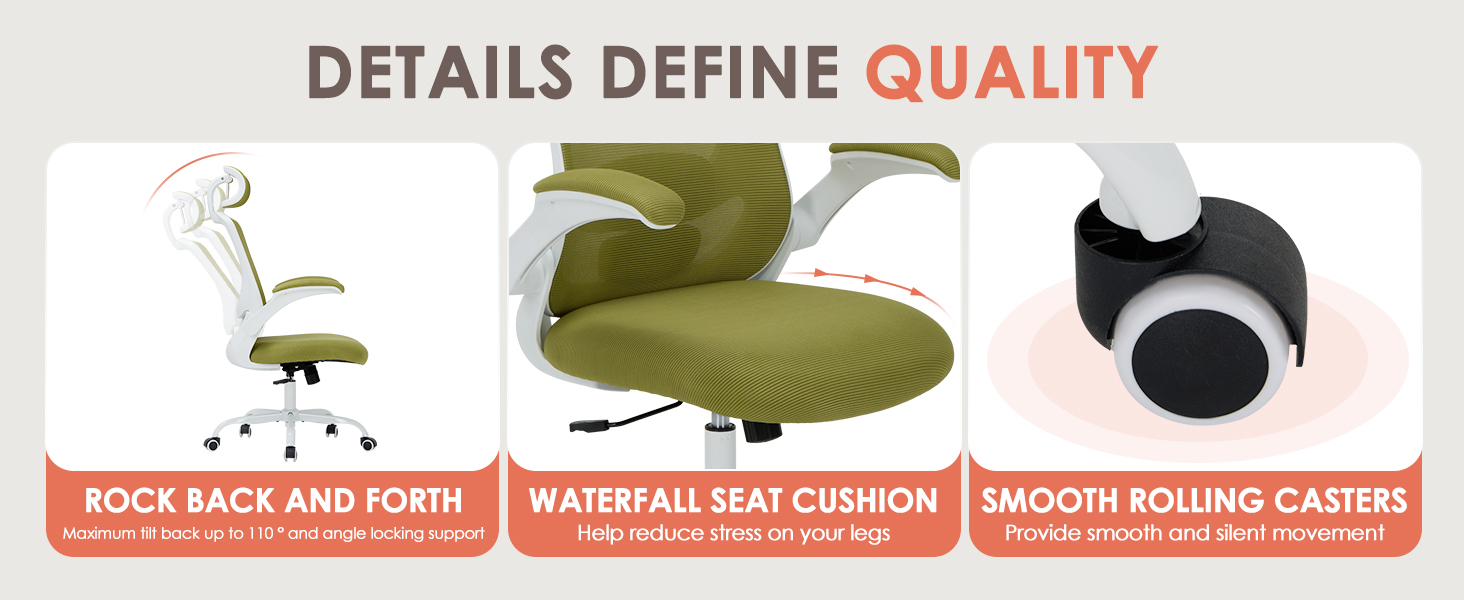 DETAILS DEFINE QUALITY

ROCK BACK AND FORTH
Maximum tilt back up to 110 ° and angle locking support

WATERFALL SEAT CUSHION
Help reduce stress on your legs

SMOOTH ROLLING CASTERS
Provide smooth and silent movement